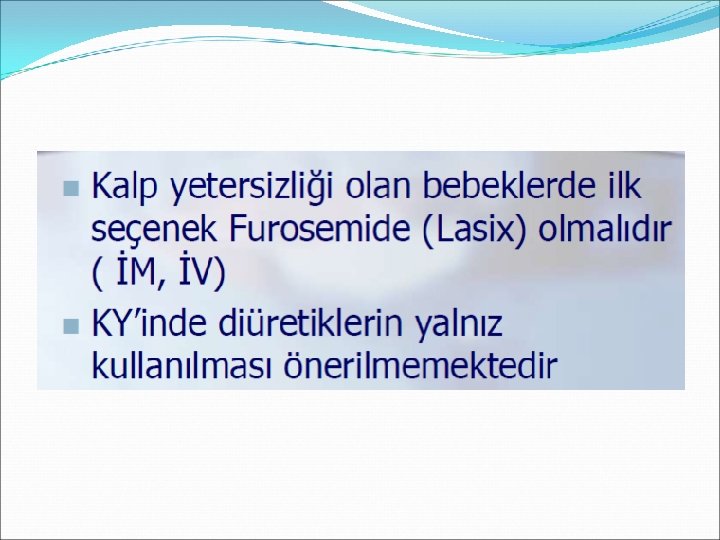 Kalp yetersizliği olan bebeklerde ilk seçenek Furosemide (Lasix) olmalıdır ( İM, İV)

KY'inde diüretiklerin yalnız kullanılması önerilmemektedir